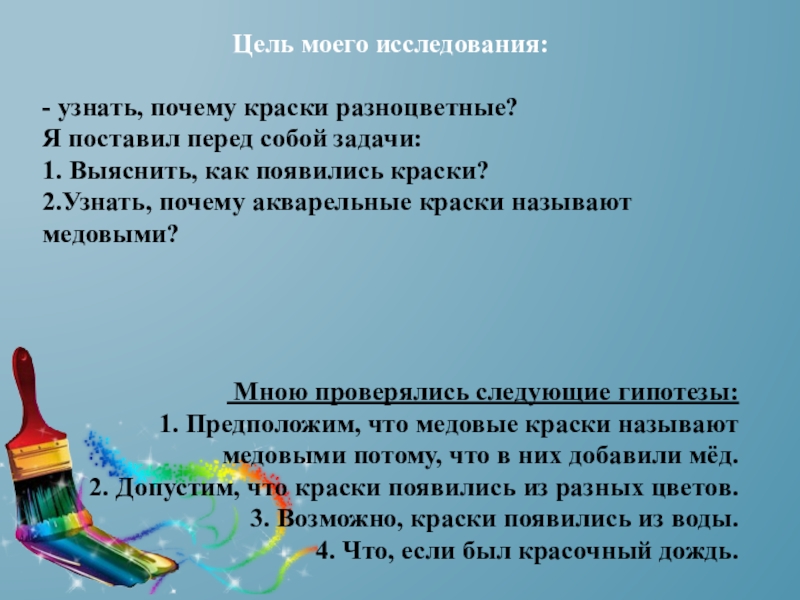 Цель моего исследования:

- узнать, почему краски разноцветные?
Я поставил перед собой задачи:
1. Выяснить, как появились краски?
2.Узнать, почему акварельные краски называют медовыми?

Мною проверялись следующие гипотезы:
1. Предположим, что медовые краски называют медовыми потому, что в них добавили мёд.
2. Допустим, что краски появились из разных цветов.
3. Возможно, краски появились из воды.
4. Что, если был красочный дождь.